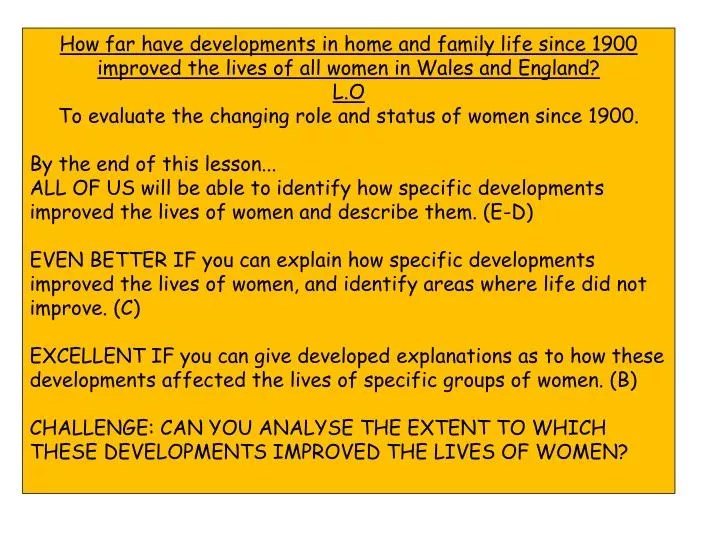 How far have developments in home and family life since 1900 improved the lives of all women in Wales and England?
L.O
To evaluate the changing role and status of women since 1900.

By the end of this lesson...
ALL OF US will be able to identify how specific developments improved the lives of women and describe them. (E-D)

EVEN BETTER IF you can explain how specific developments improved the lives of women, and identify areas where life did not improve. (C)

EXCELLENT IF you can give developed explanations as to how these developments affected the lives of specific groups of women. (B)

CHALLENGE: CAN YOU ANALYSE THE EXTENT TO WHICH THESE DEVELOPMENTS IMPROVED THE LIVES OF WOMEN?